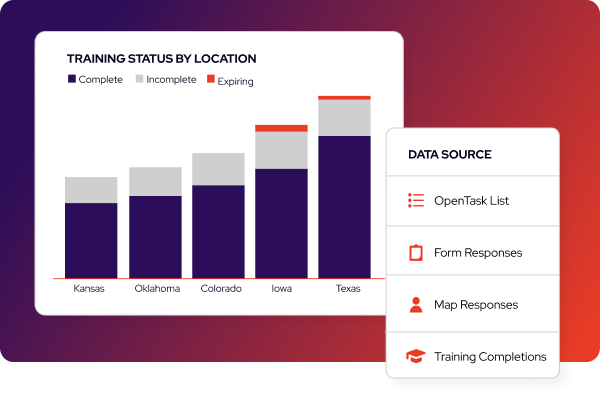 TRAINING STATUS BY LOCATION

Complete Incomplete Expiring

Kansas Oklahoma Colorado Iowa Texas

DATA SOURCE

OpenTask List

Form Responses

Map Responses

Training Completions